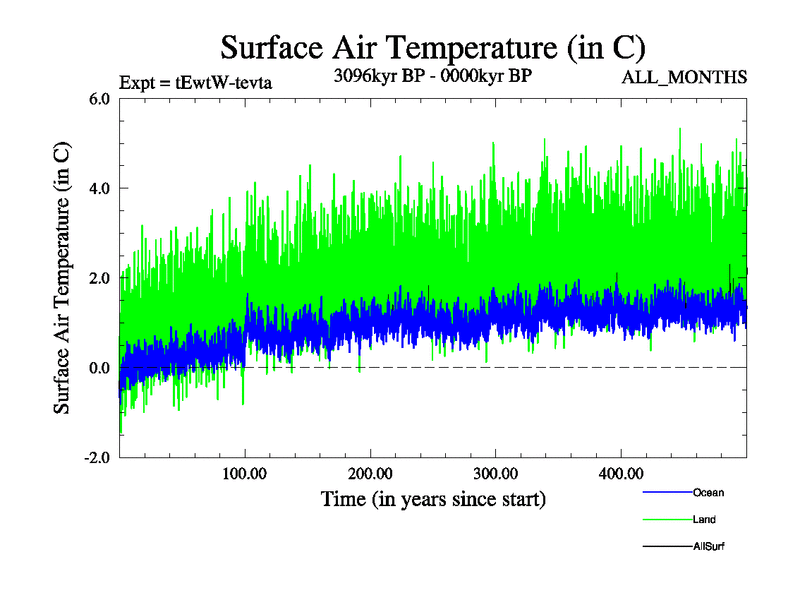 Surface Air Temperature (in C)

Expt = tEwtW-tevta

3096kyr BP - 0000kyr BP

ALL_MONTHS

Surface Air Temperature (in C)

6.0
4.0
2.0
0.0
-2.0

100.00
200.00
300.00
400.00

Time (in years since start)

Ocean
Land
AllSurf